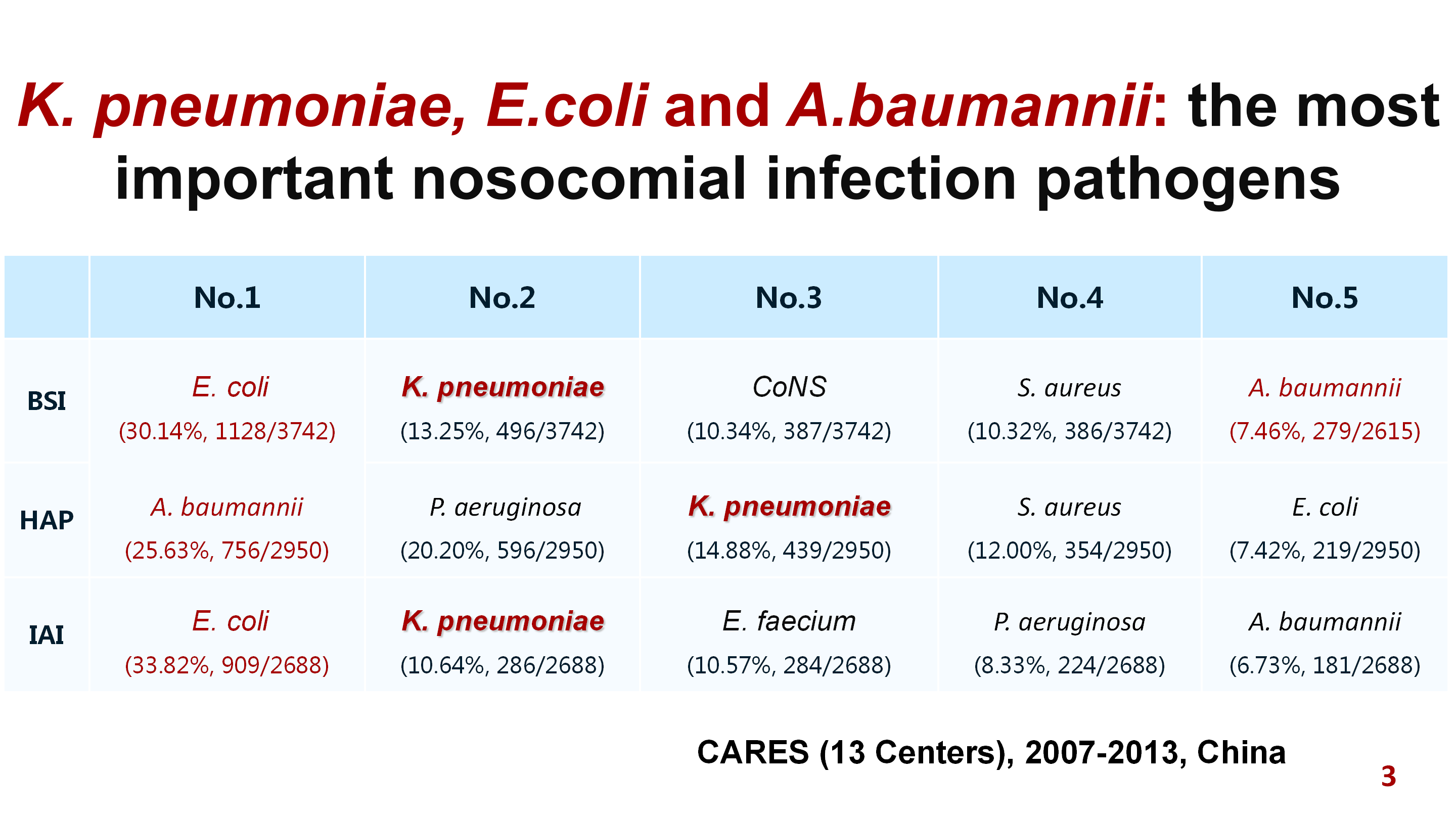 K. pneumoniae, E.coli and A.baumannii: the most important nosocomial infection pathogens

| | No.1 | No.2 | No.3 | No.4 | No.5 |
|---|---|---|---|---|---|
| BSI | E. coli (30.14%, 1128/3742) | K. pneumoniae (13.25%, 496/3742) | CoNS (10.34%, 387/3742) | S. aureus (10.32%, 386/3742) | A. baumannii (7.46%, 279/2615) |
| HAP | A. baumannii (25.63%, 756/2950) | P. aeruginosa (20.20%, 596/2950) | K. pneumoniae (14.88%, 439/2950) | S. aureus (12.00%, 354/2950) | E. coli (7.42%, 219/2950) |
| IAI | E. coli (33.82%, 909/2688) | K. pneumoniae (10.64%, 286/2688) | E. faecium (10.57%, 284/2688) | P. aeruginosa (8.33%, 224/2688) | A. baumannii (6.73%, 181/2688) |

CARES (13 Centers), 2007-2013, China

3